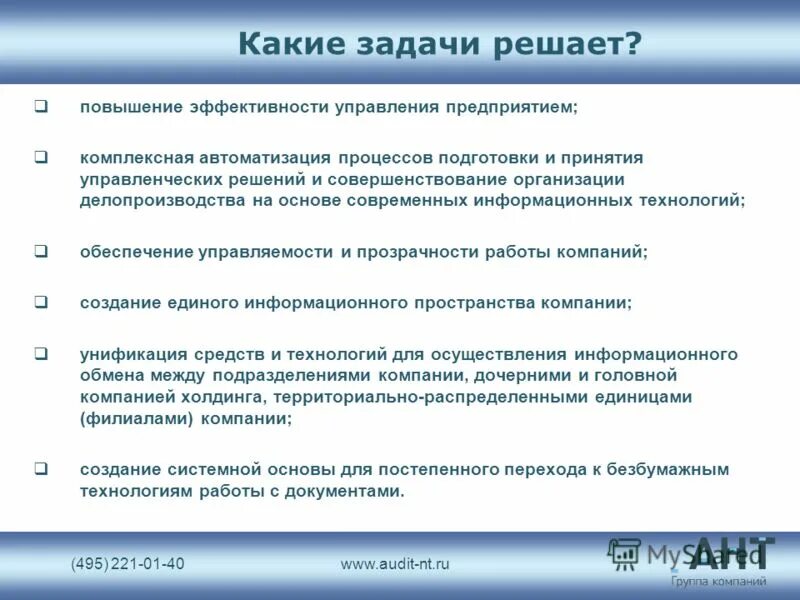 Какие задачи решает?

❑ повышение эффективности управления предприятием;

❑ комплексная автоматизация процессов подготовки и принятия управленческих решений и совершенствование организации делопроизводства на основе современных информационных технологий;

❑ обеспечение управляемости и прозрачности работы компаний;

❑ создание единого информационного пространства компании;

❑ унификация средств и технологий для осуществления информационного обмена между подразделениями компании, дочерними и головной компанией холдинга, территориально-распределенными единицами (филиалами) компании;

❑ создание системной основы для постепенного перехода к безбумажным технологиям работы с документами.

(495) 221-01-40 www.audit-nt.ru

MyShared АНТ Группа компаний